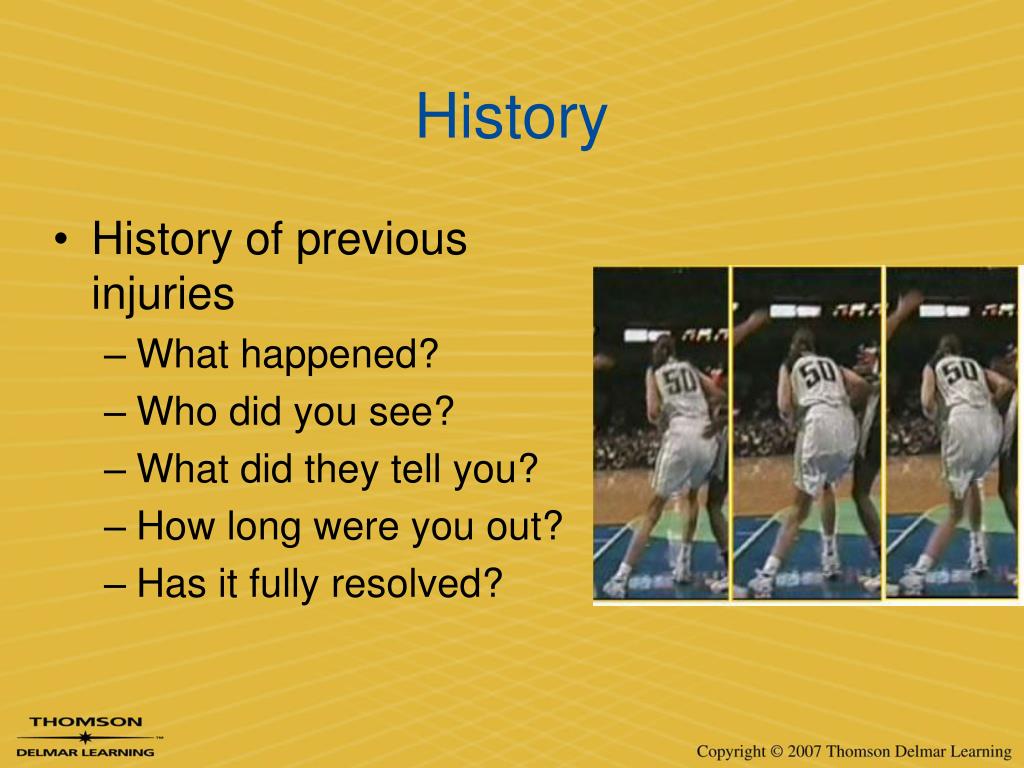 History

• History of previous injuries
– What happened?
– Who did you see?
– What did they tell you?
– How long were you out?
– Has it fully resolved?

50 50 50

THOMSON
DELMAR LEARNING

Copyright © 2007 Thomson Delmar Learning